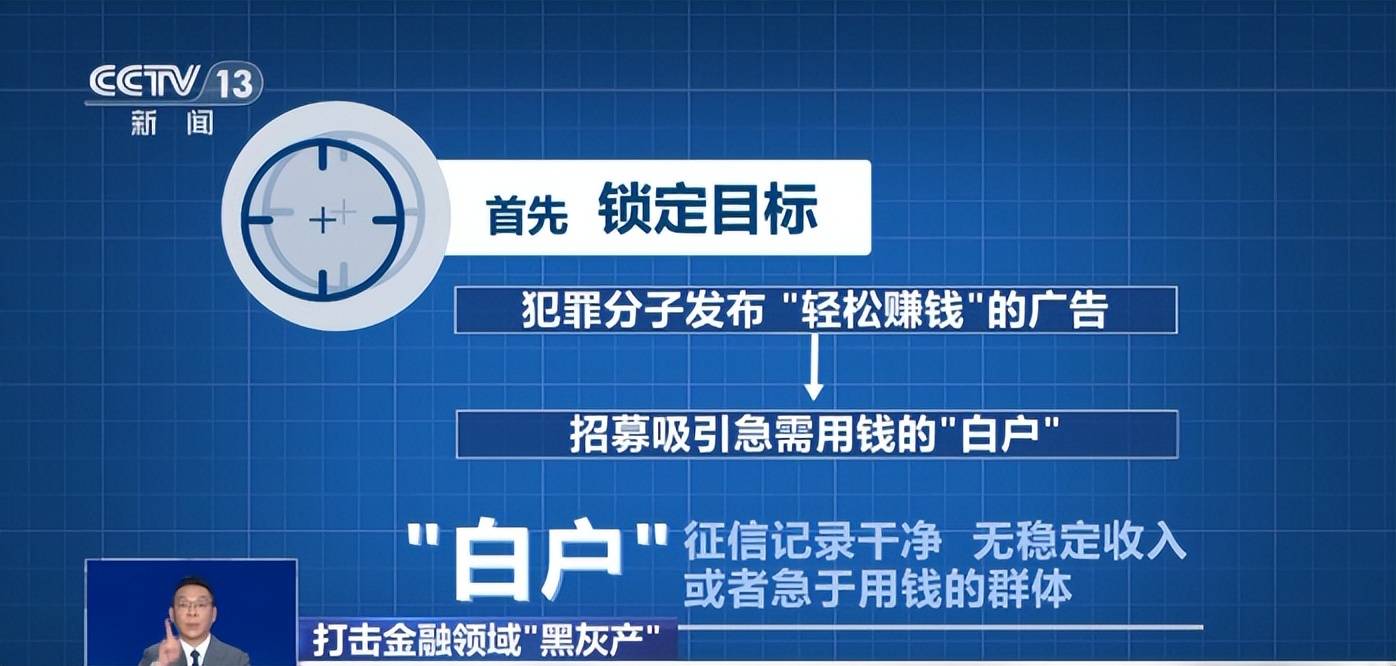 CCTV 13
新闻

首先 锁定目标

犯罪分子发布 "轻松赚钱"的广告

招募吸引急需用钱的"白户"

"白户" 征信记录干净 无稳定收入 或者急于用钱的群体

打击金融领域"黑灰产"